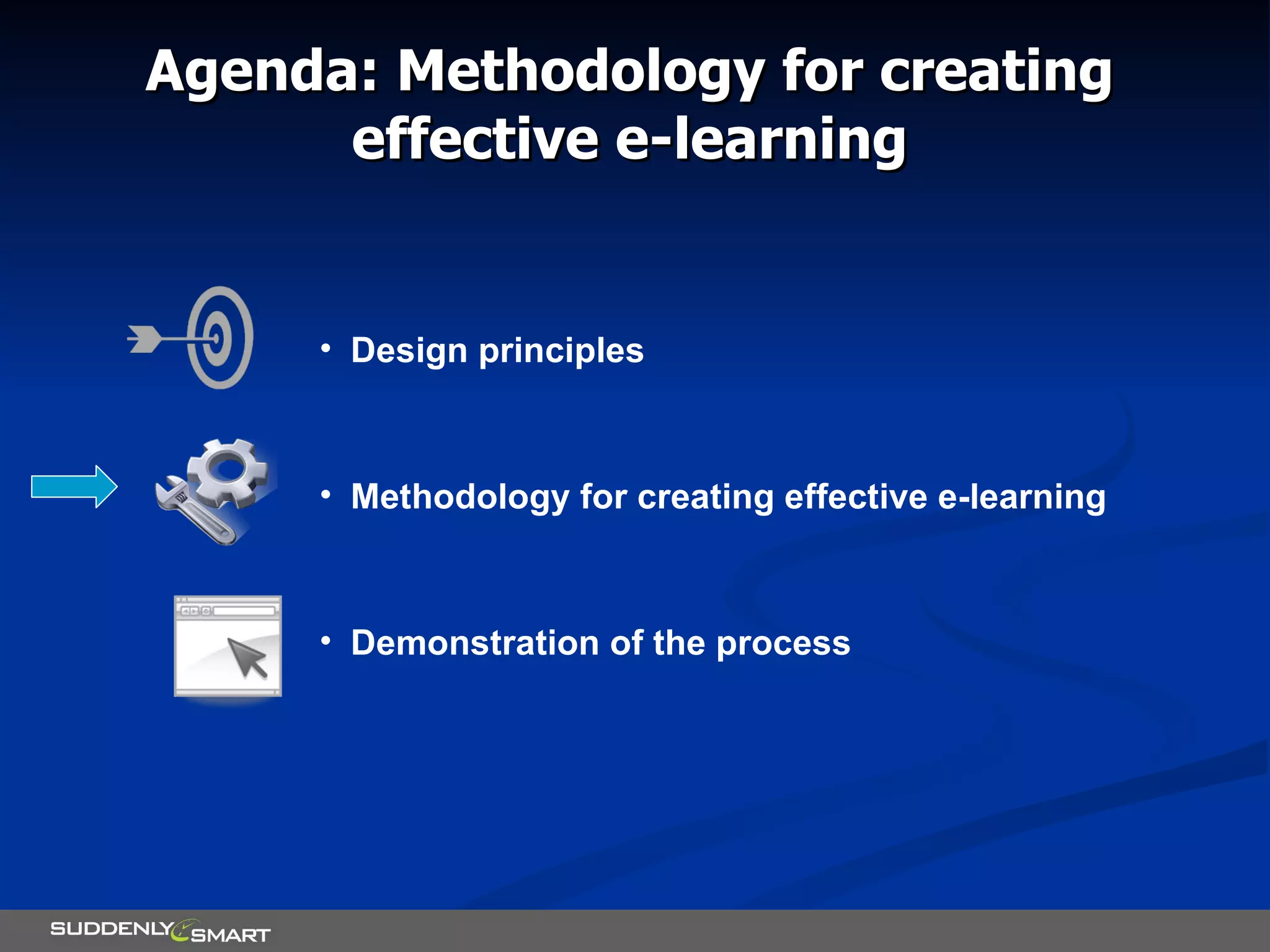 Agenda: Methodology for creating effective e-learning

• Design principles

• Methodology for creating effective e-learning

• Demonstration of the process

SUDDENLY SMART